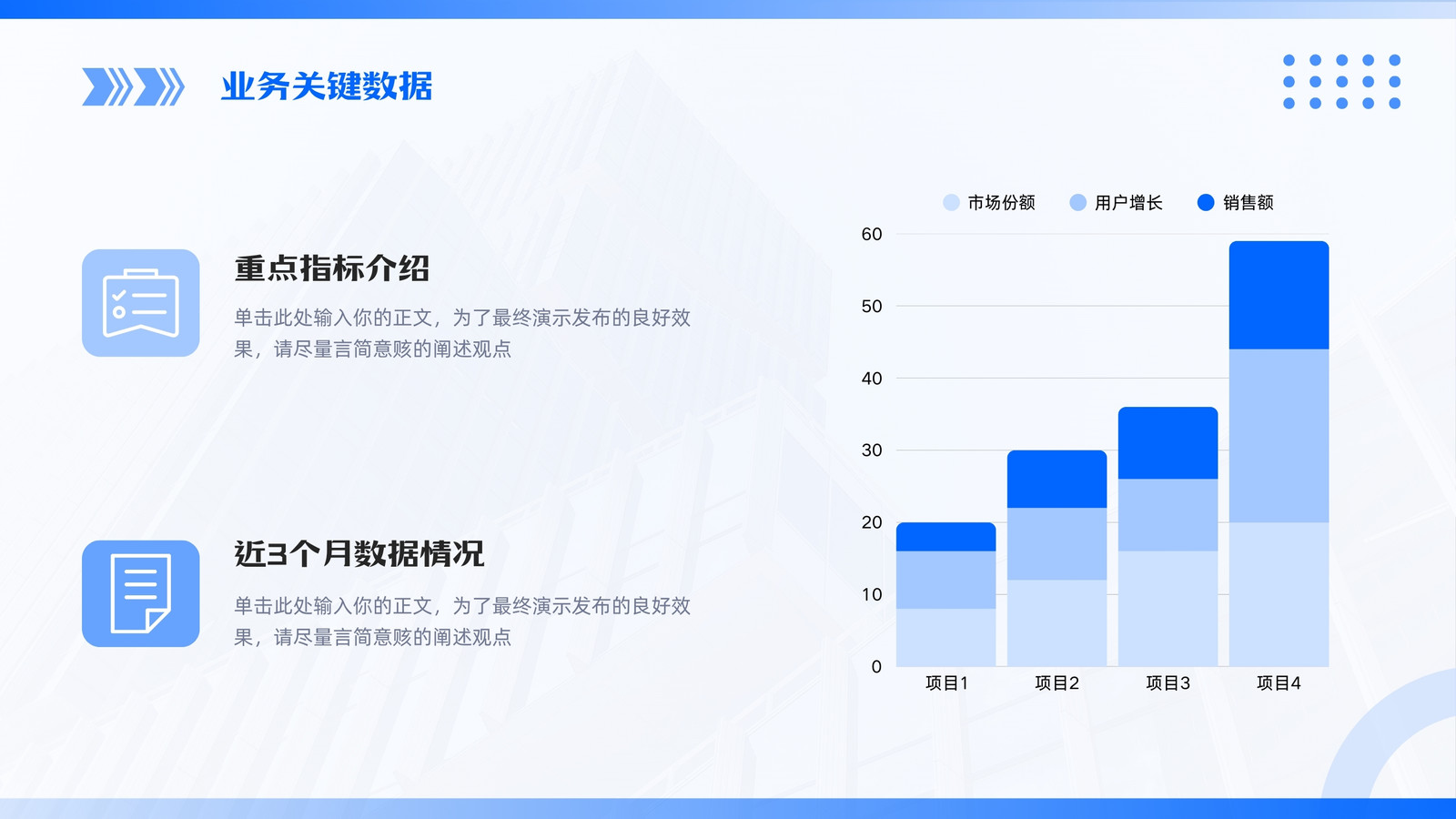 业务关键数据

重点指标介绍

单击此处输入你的正文，为了最终演示发布的良好效果，请尽量言简意赅的阐述观点

近3个月数据情况

单击此处输入你的正文，为了最终演示发布的良好效果，请尽量言简意赅的阐述观点

市场份额　用户增长　销售额

60
50
40
30
20
10
0

项目1　项目2　项目3　项目4